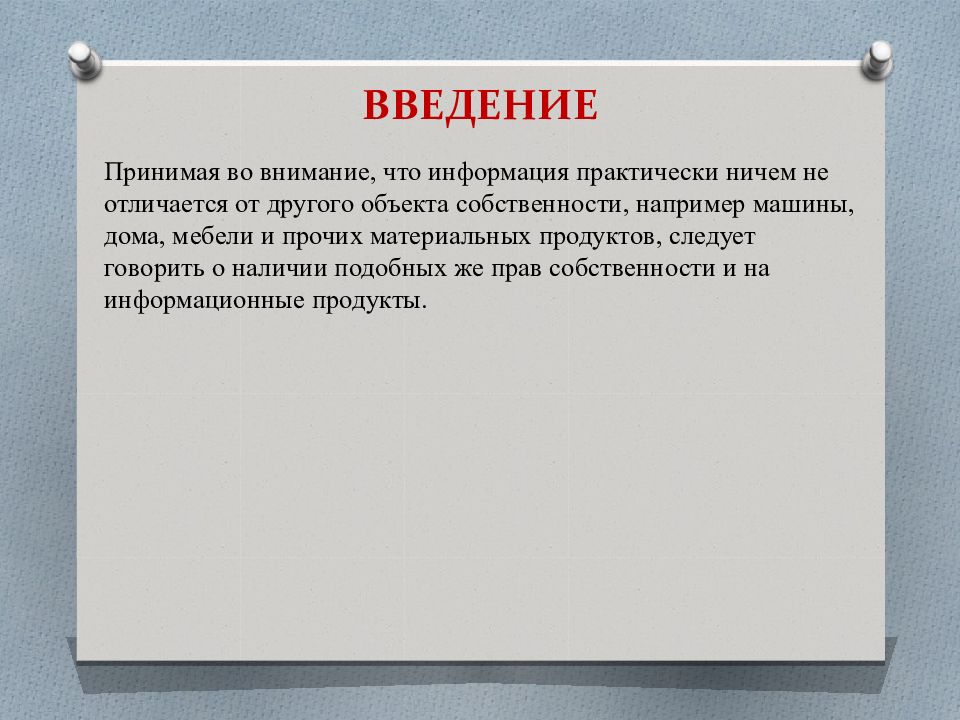 ВВЕДЕНИЕ

Принимая во внимание, что информация практически ничем не отличается от другого объекта собственности, например машины, дома, мебели и прочих материальных продуктов, следует говорить о наличии подобных же прав собственности и на информационные продукты.